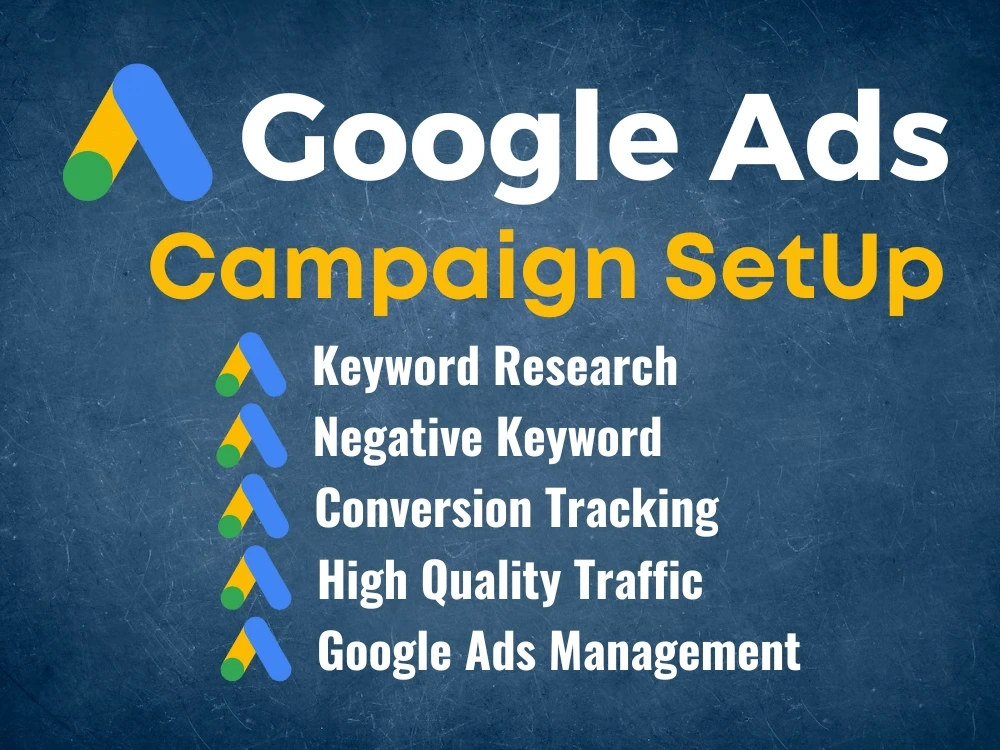 Google Ads

Campaign SetUp

Keyword Research
Negative Keyword
Conversion Tracking
High Quality Traffic
Google Ads Management